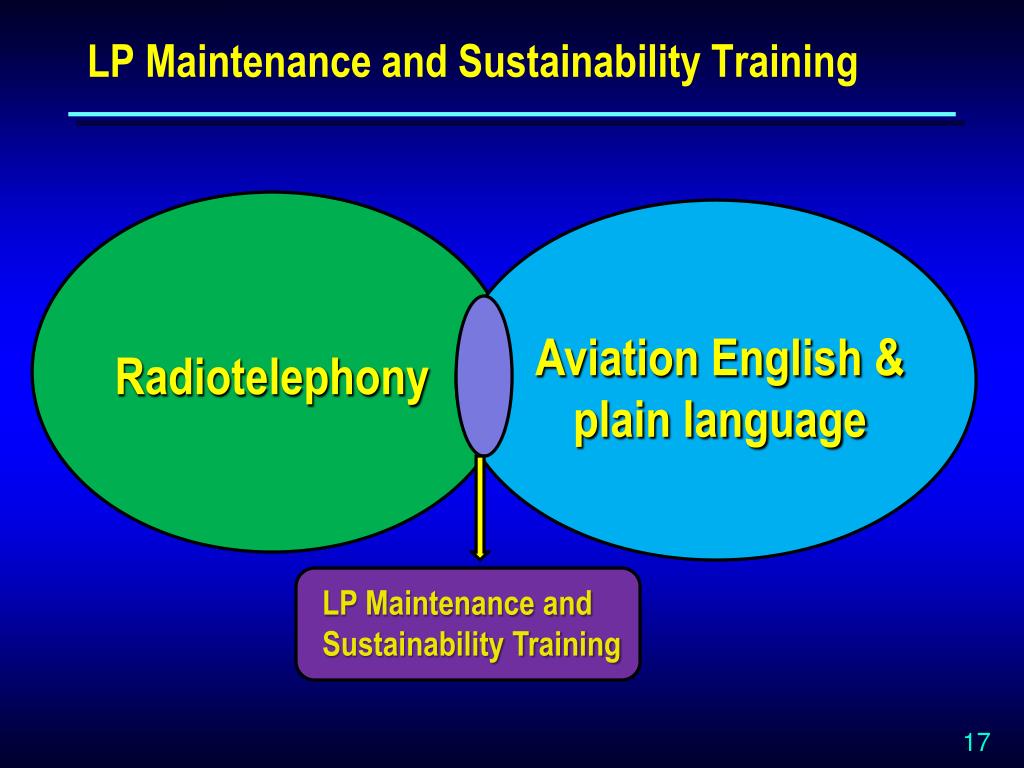 LP Maintenance and Sustainability Training

Radiotelephony

Aviation English & plain language

LP Maintenance and Sustainability Training

17